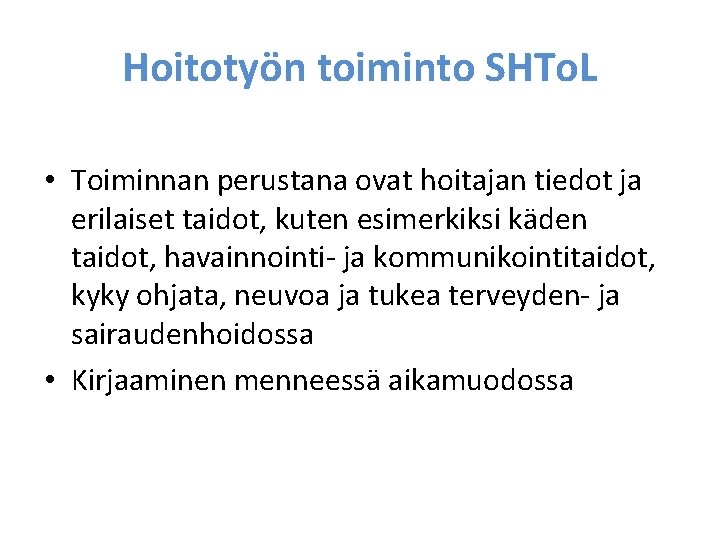 Hoitotyön toiminto SHToL

• Toiminnan perustana ovat hoitajan tiedot ja erilaiset taidot, kuten esimerkiksi käden taidot, havainnointi- ja kommunikointitaidot, kyky ohjata, neuvoa ja tukea terveyden- ja sairaudenhoidossa

• Kirjaaminen menneessä aikamuodossa